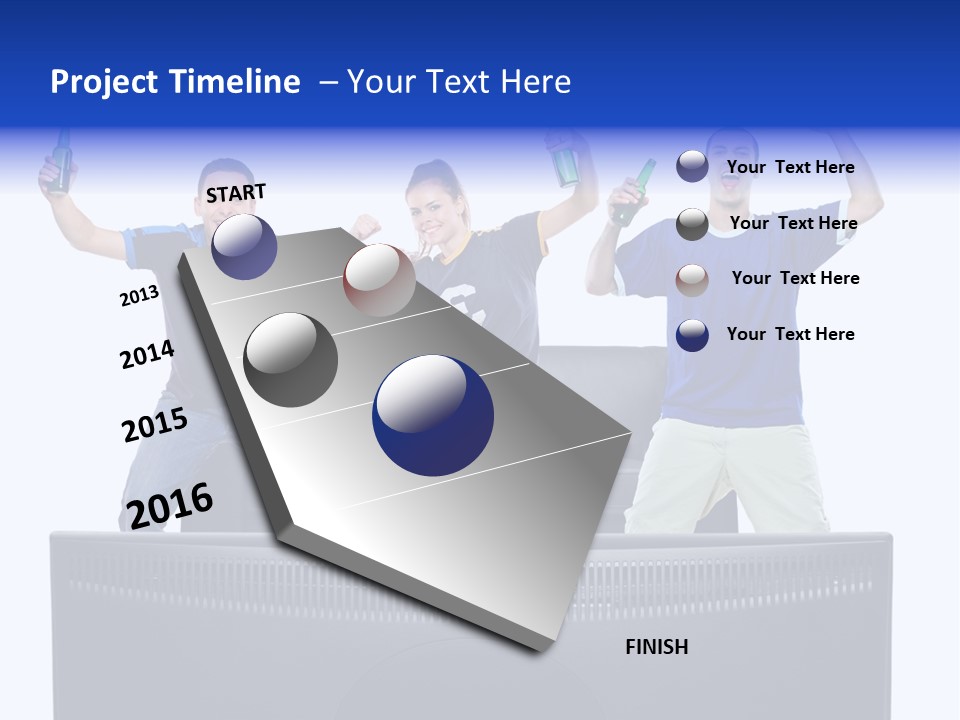 Project Timeline – Your Text Here

START

2013

2014

2015

2016

FINISH

Your Text Here

Your Text Here

Your Text Here

Your Text Here